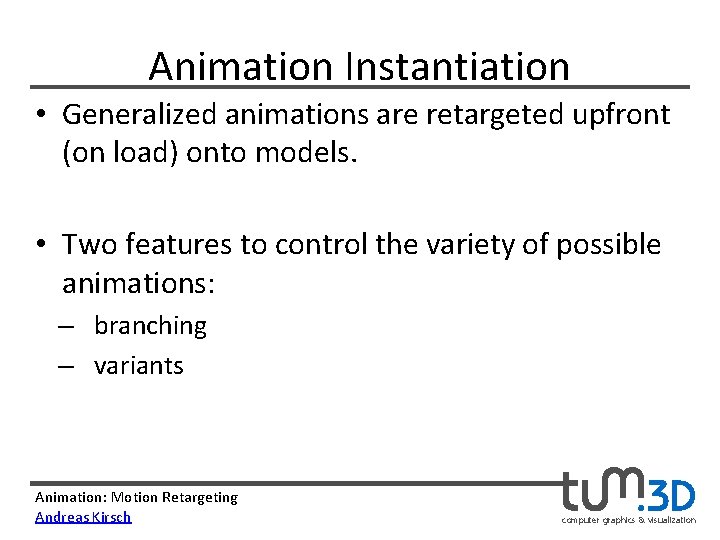 Animation Instantiation

• Generalized animations are retargeted upfront (on load) onto models.

• Two features to control the variety of possible animations:
– branching
– variants

Animation: Motion Retargeting
Andreas Kirsch

tum.3D
computer graphics & visualization